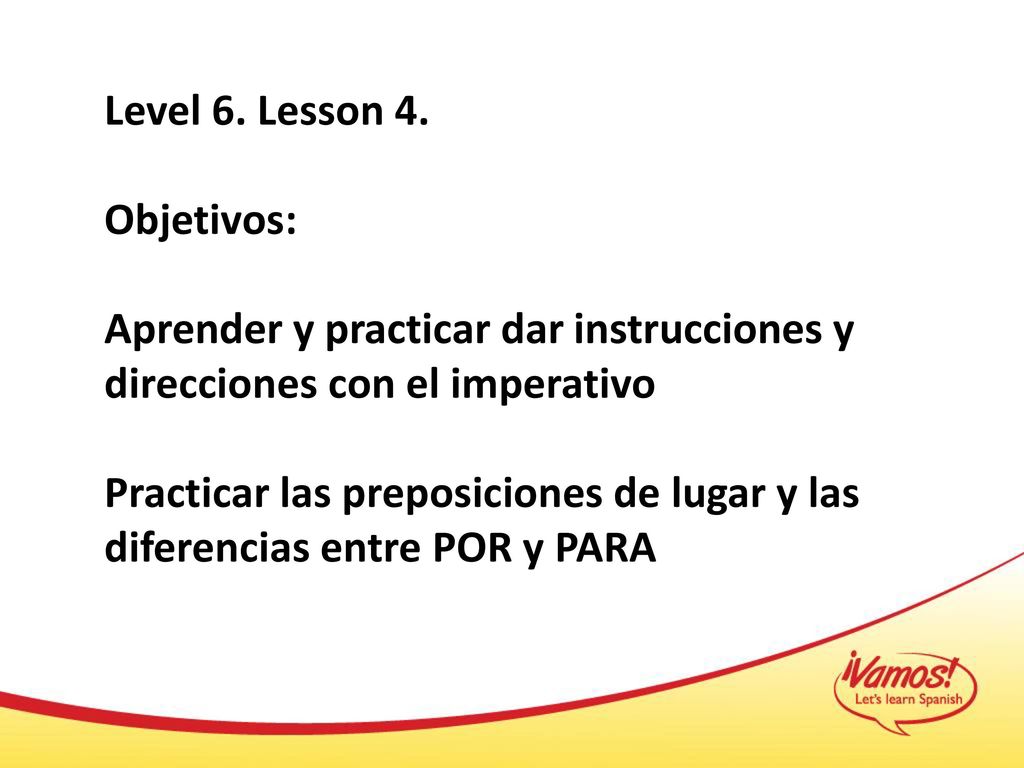 Level 6. Lesson 4.

Objetivos:

Aprender y practicar dar instrucciones y direcciones con el imperativo

Practicar las preposiciones de lugar y las diferencias entre POR y PARA

¡Vamos!
Let's learn Spanish